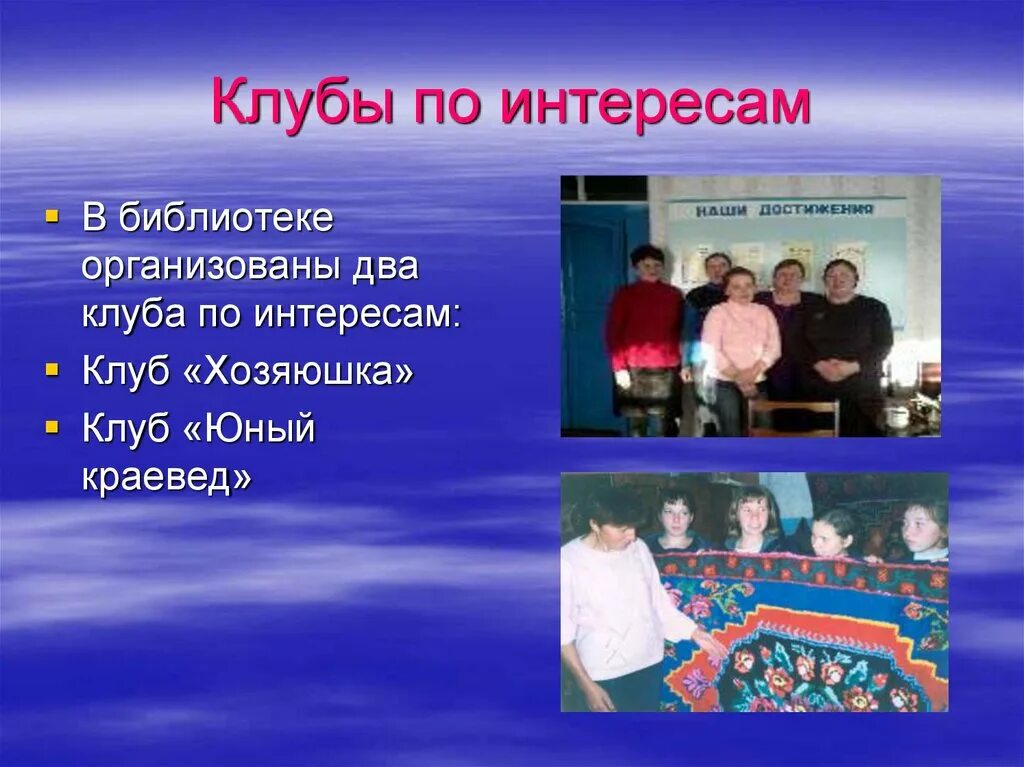 Клубы по интересам

- В библиотеке организованы два клуба по интересам:
- Клуб «Хозяюшка»
- Клуб «Юный краевед»

НАШИ ДОСТИЖЕНИЯ